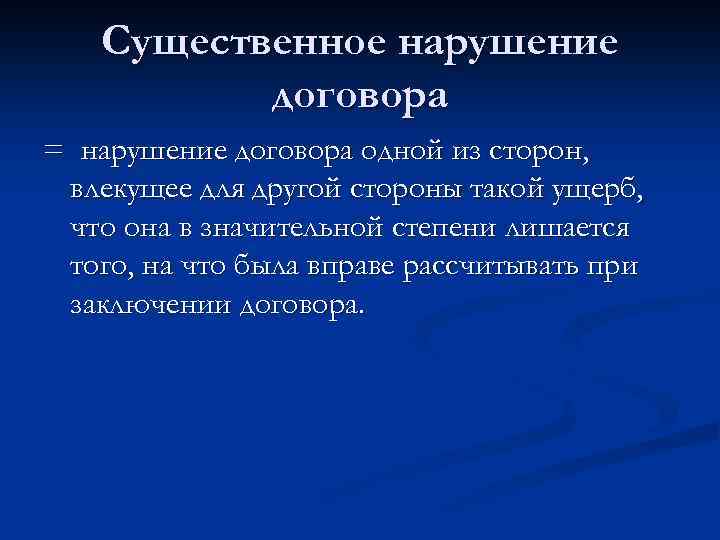 Существенное нарушение договора

= нарушение договора одной из сторон, влекущее для другой стороны такой ущерб, что она в значительной степени лишается того, на что была вправе рассчитывать при заключении договора.